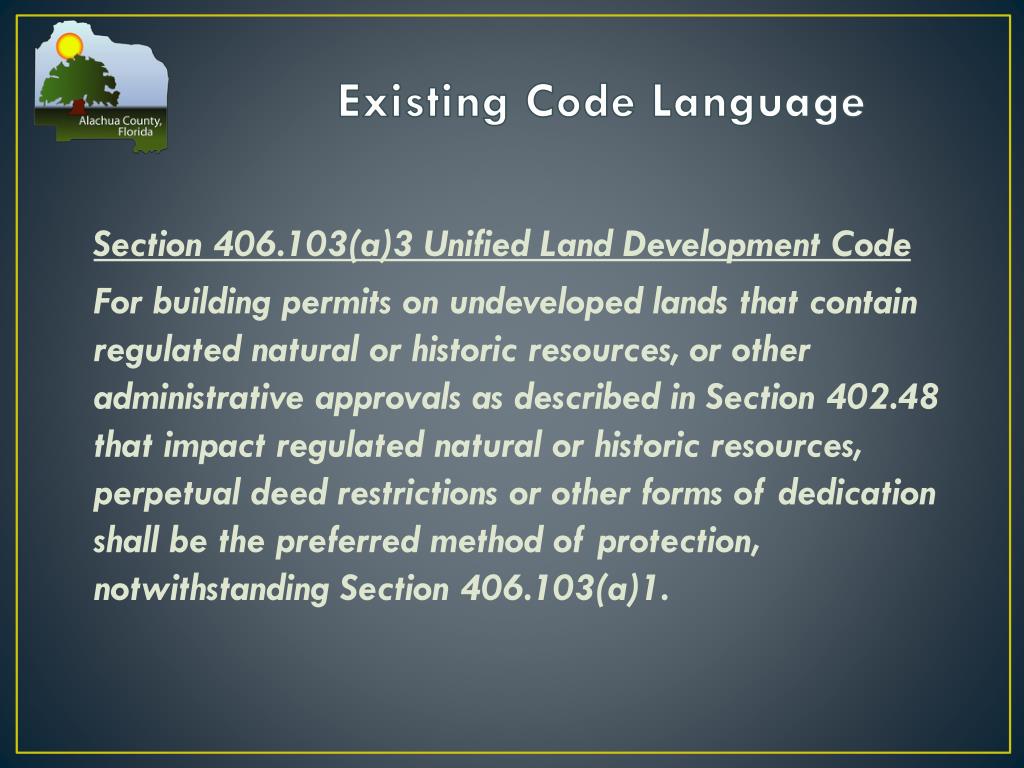 Alachua County, Florida

Existing Code Language

Section 406.103(a)3 Unified Land Development Code

For building permits on undeveloped lands that contain regulated natural or historic resources, or other administrative approvals as described in Section 402.48 that impact regulated natural or historic resources, perpetual deed restrictions or other forms of dedication shall be the preferred method of protection, notwithstanding Section 406.103(a)1.